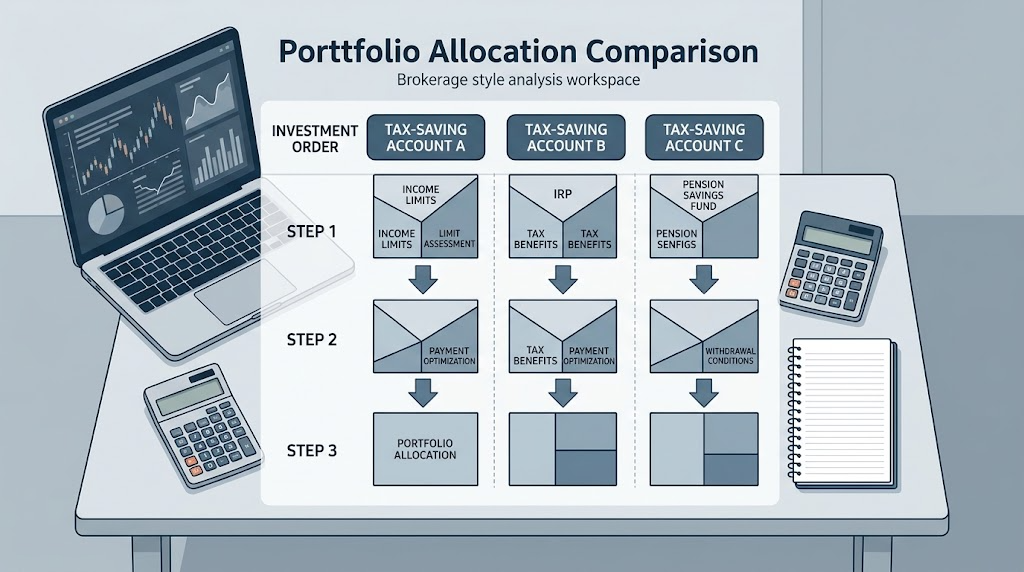 Porttfolio Allocation Comparison
Brokerage style analysis workspace

INVESTMENT ORDER

TAX-SAVING ACCOUNT A

TAX-SAVING ACCOUNT B

TAX-SAVING ACCOUNT C

STEP 1

INCOME LIMITS
INCOME LIMITS
LIMIT ASSESSMENT

IRP
TAX BENEFITS
TAX BENEFITS

PENSION SAVINGS FUND
PENSION SENFIGS

STEP 2

PAYMENT OPTIMIZATION

TAX BENEFITS
PAYMENT OPTIMIZATION

WITHDRAWAL CONDITIONS

STEP 3

PORTFOLIO ALLOCATION